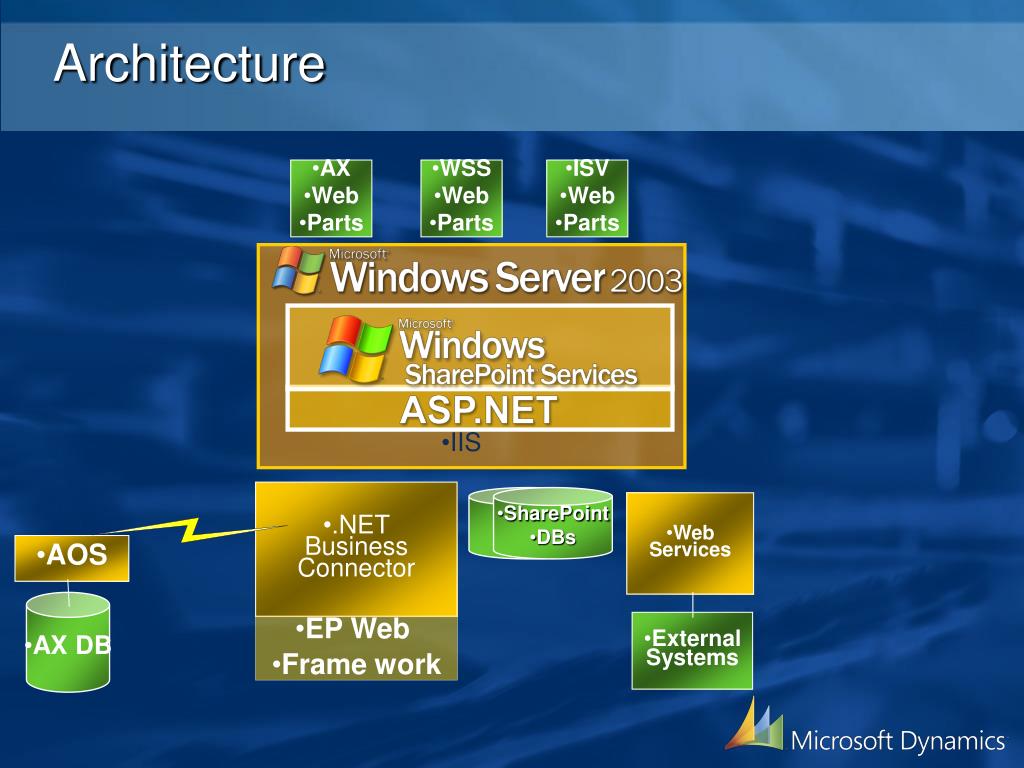 Architecture

•AX
•Web
•Parts

•WSS
•Web
•Parts

•ISV
•Web
•Parts

Microsoft Windows Server 2003

Microsoft Windows SharePoint Services

ASP.NET

•IIS

•AOS

•AX DB

•.NET Business Connector

•EP Web
•Frame work

•SharePoint
•DBs

•Web Services

•External Systems

Microsoft Dynamics